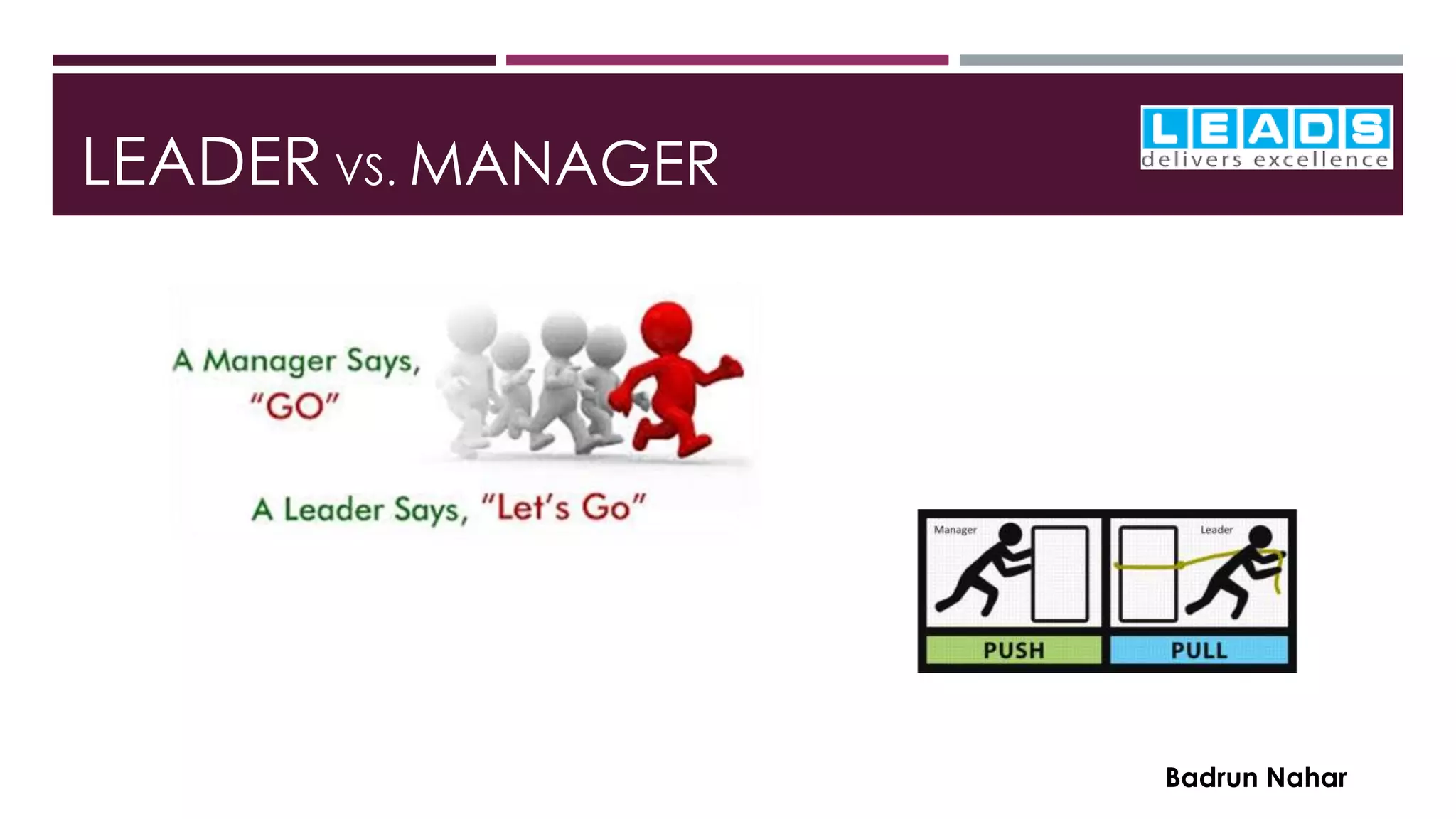 LEADER VS. MANAGER

LEADS
delivers excellence

A Manager Says, "GO"

A Leader Says, "Let's Go"

Manager

Leader

PUSH

PULL

Badrun Nahar